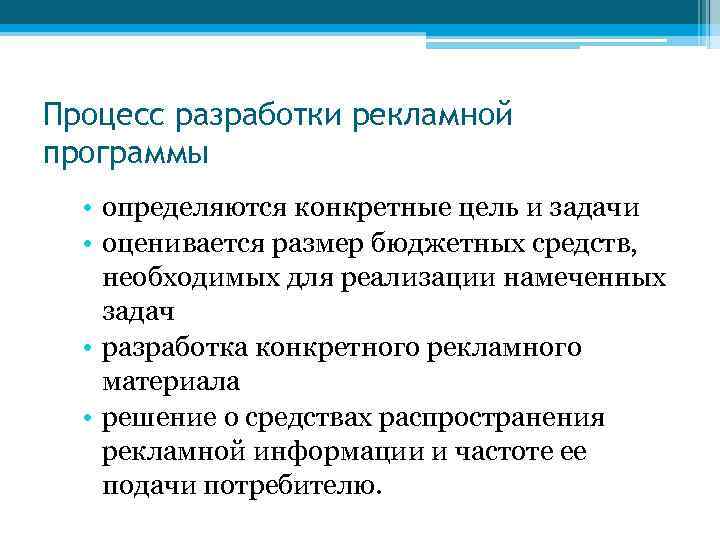 Процесс разработки рекламной программы

• определяются конкретные цель и задачи
• оценивается размер бюджетных средств, необходимых для реализации намеченных задач
• разработка конкретного рекламного материала
• решение о средствах распространения рекламной информации и частоте ее подачи потребителю.